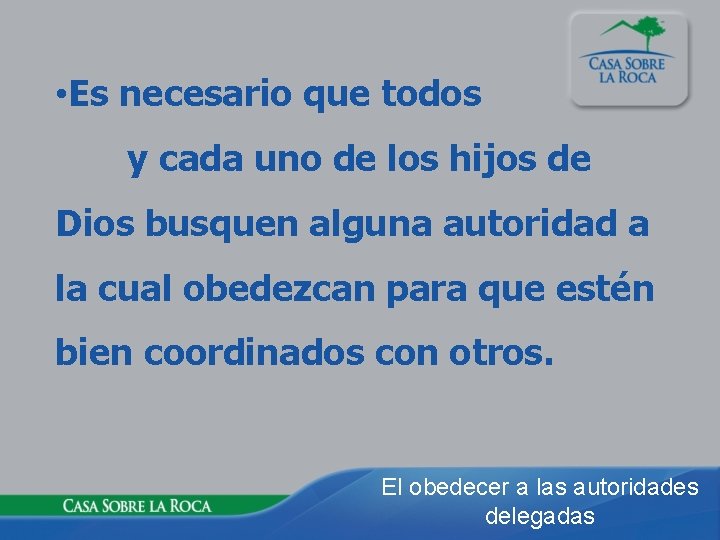 CASA SOBRE LA ROCA

•Es necesario que todos y cada uno de los hijos de Dios busquen alguna autoridad a la cual obedezcan para que estén bien coordinados con otros.

CASA SOBRE LA ROCA

El obedecer a las autoridades delegadas